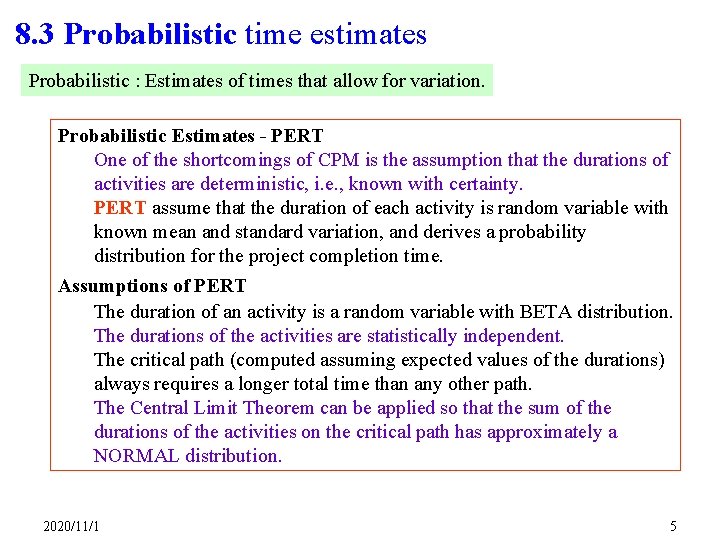 8.3 Probabilistic time estimates

Probabilistic : Estimates of times that allow for variation.

Probabilistic Estimates - PERT

One of the shortcomings of CPM is the assumption that the durations of activities are deterministic, i.e., known with certainty.

PERT assume that the duration of each activity is random variable with known mean and standard variation, and derives a probability distribution for the project completion time.

Assumptions of PERT

The duration of an activity is a random variable with BETA distribution.

The durations of the activities are statistically independent.

The critical path (computed assuming expected values of the durations) always requires a longer total time than any other path.

The Central Limit Theorem can be applied so that the sum of the durations of the activities on the critical path has approximately a NORMAL distribution.

2020/11/1

5